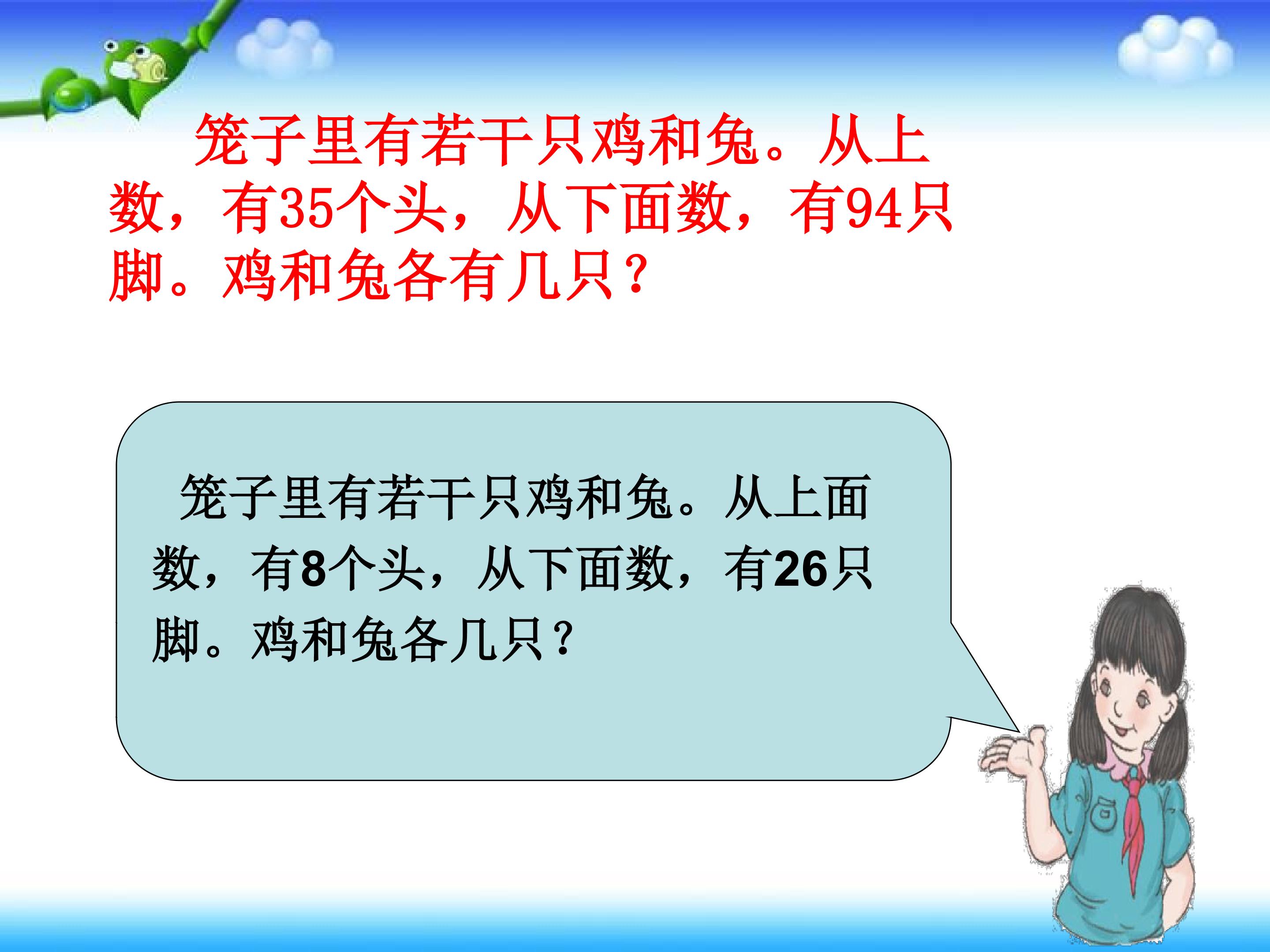 笼子里有若干只鸡和兔。从上数，有35个头，从下面数，有94只脚。鸡和兔各有几只？

笼子里有若干只鸡和兔。从上面数，有8个头，从下面数，有26只脚。鸡和兔各几只？